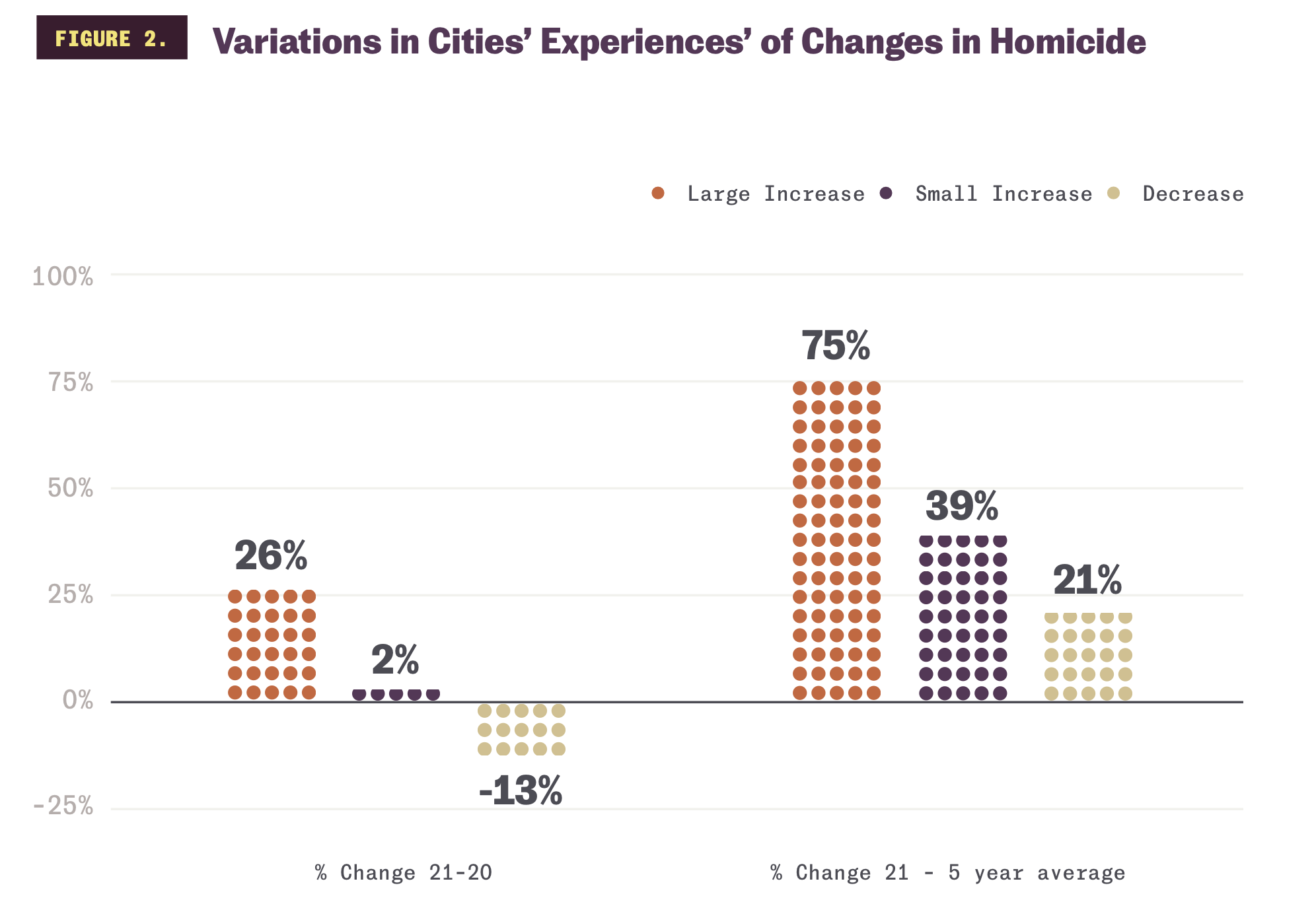 FIGURE 2. Variations in Cities' Experiences' of Changes in Homicide

Large Increase Small Increase Decrease

100%
75%
50%
25%
0%
-25%

26%
2%
-13%
75%
39%
21%

% Change 21-20
% Change 21 - 5 year average